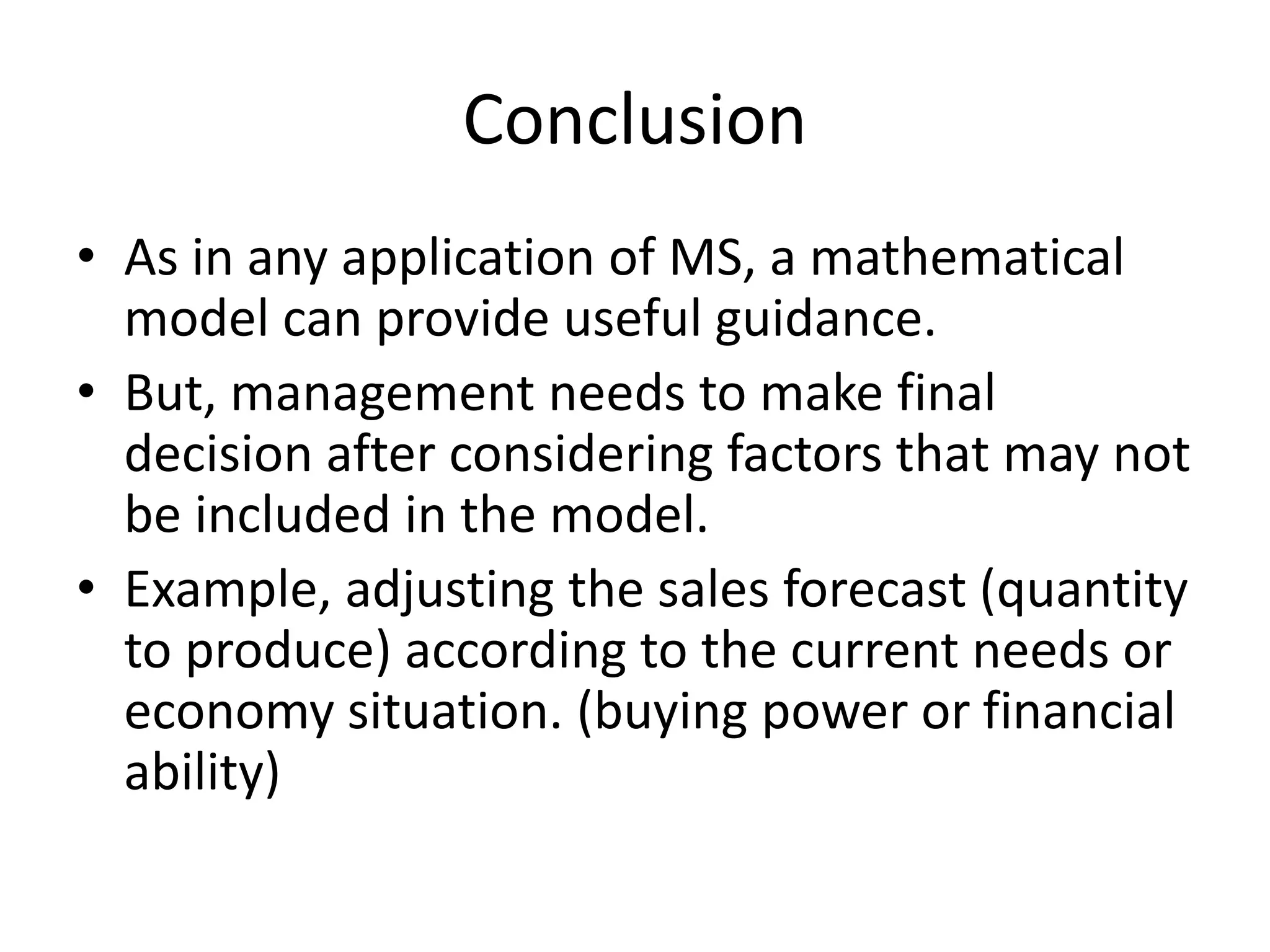 Conclusion

• As in any application of MS, a mathematical model can provide useful guidance.
• But, management needs to make final decision after considering factors that may not be included in the model.
• Example, adjusting the sales forecast (quantity to produce) according to the current needs or economy situation. (buying power or financial ability)